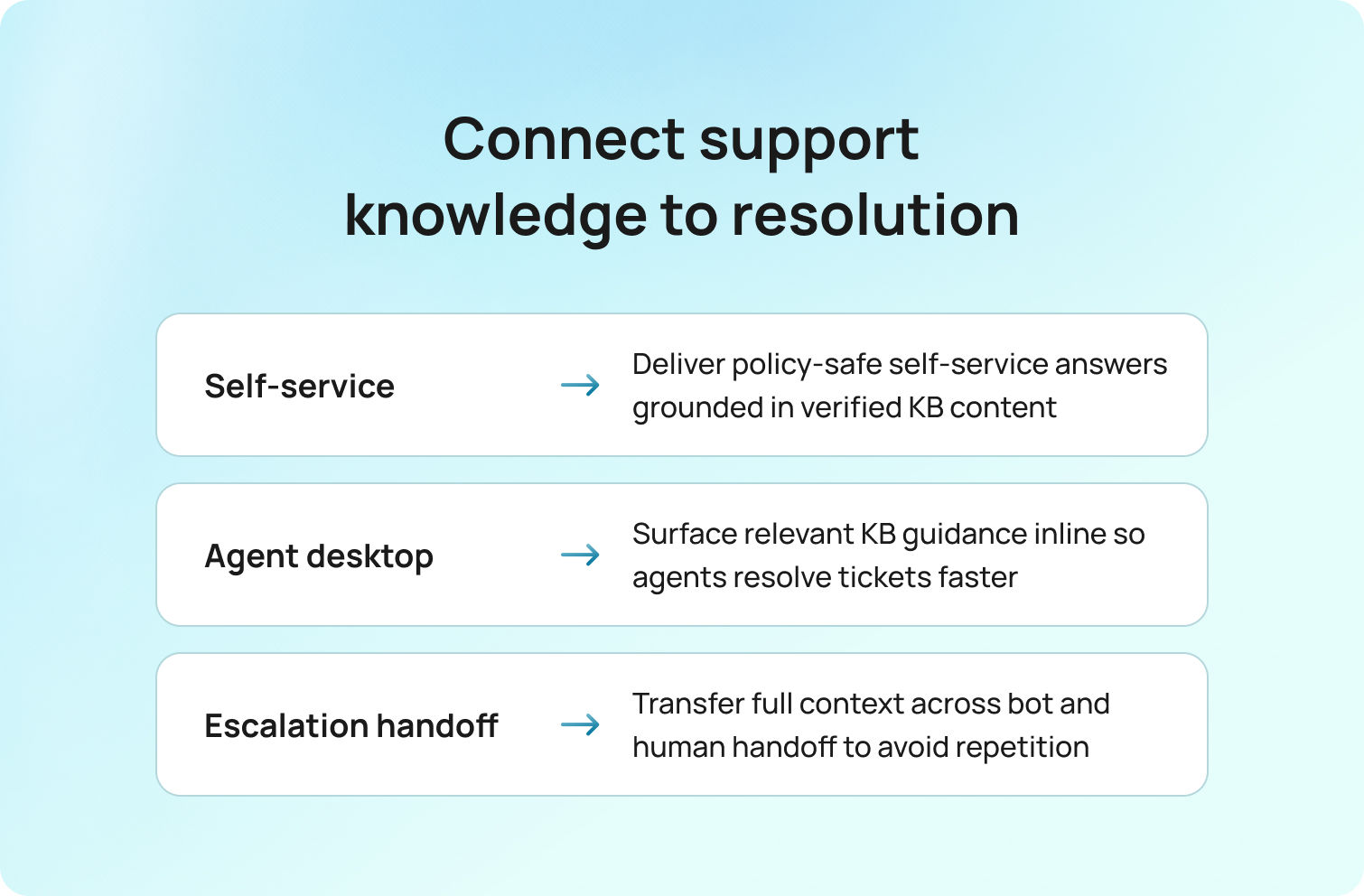 Connect support knowledge to resolution

Self-service → Deliver policy-safe self-service answers grounded in verified KB content

Agent desktop → Surface relevant KB guidance inline so agents resolve tickets faster

Escalation handoff → Transfer full context across bot and human handoff to avoid repetition